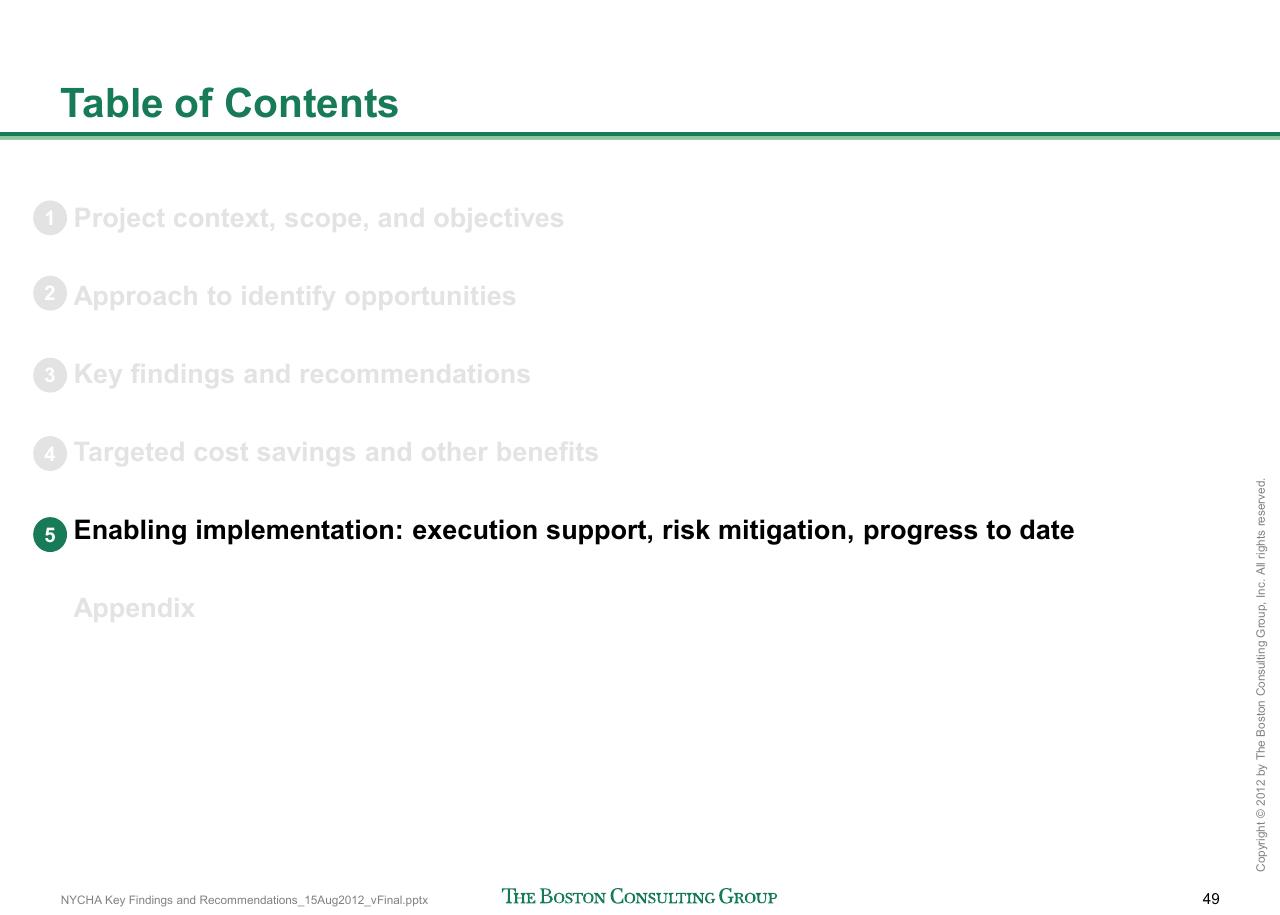 Table of Contents

1 Project context, scope, and objectives

2 Approach to identify opportunities

3 Key findings and recommendations

4 Targeted cost savings and other benefits

5 Enabling implementation: execution support, risk mitigation, progress to date

Appendix

Copyright © 2012 by The Boston Consulting Group, Inc. All rights reserved.

NYCHA Key Findings and Recommendations_15Aug2012_vFinal.pptx

THE BOSTON CONSULTING GROUP

49